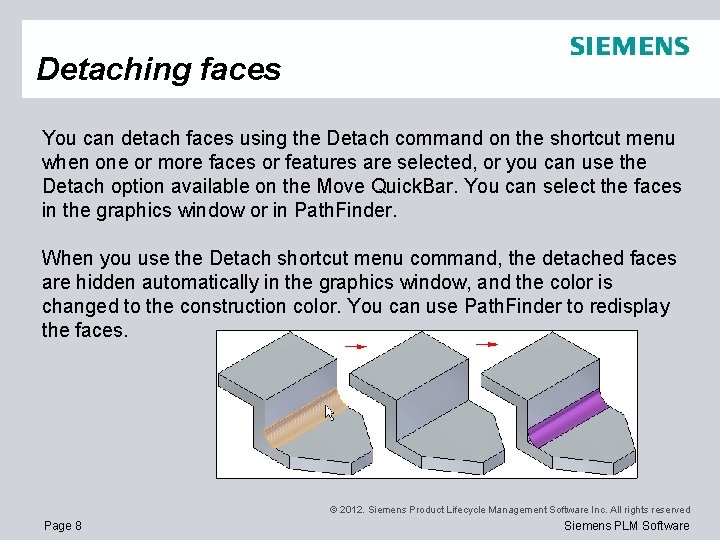 SIEMENS

Detaching faces

You can detach faces using the Detach command on the shortcut menu when one or more faces or features are selected, or you can use the Detach option available on the Move QuickBar. You can select the faces in the graphics window or in PathFinder.

When you use the Detach shortcut menu command, the detached faces are hidden automatically in the graphics window, and the color is changed to the construction color. You can use PathFinder to redisplay the faces.

© 2012. Siemens Product Lifecycle Management Software Inc. All rights reserved

Page 8

Siemens PLM Software